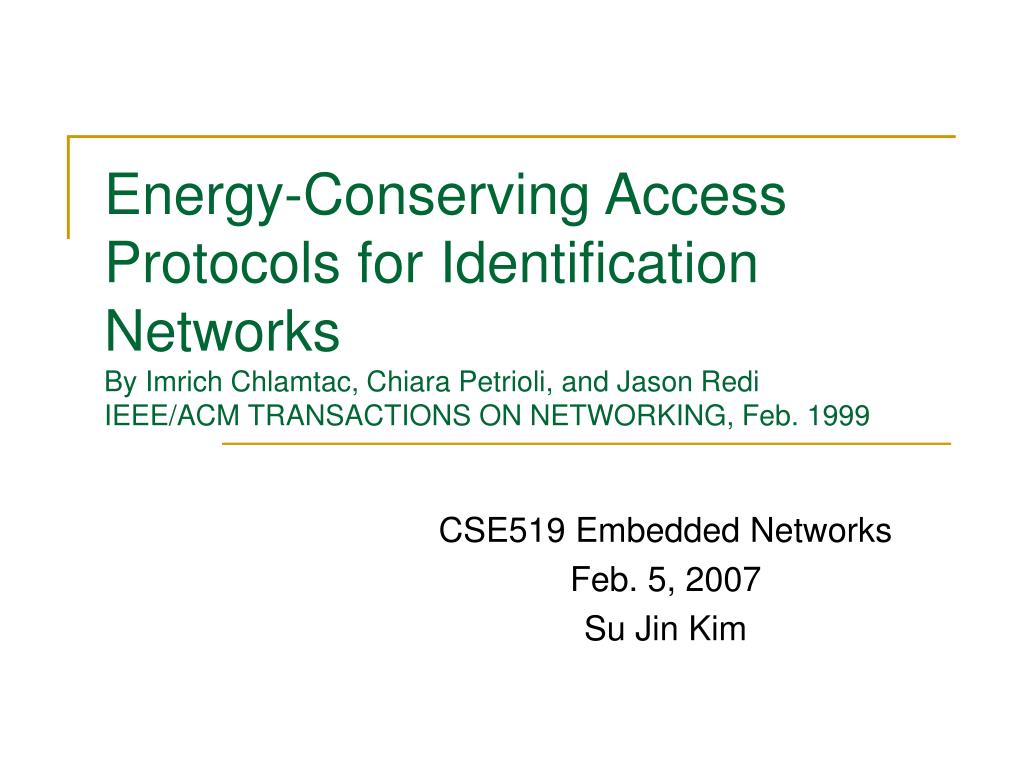 Energy-Conserving Access Protocols for Identification Networks
By Imrich Chlamtac, Chiara Petrioli, and Jason Redi
IEEE/ACM TRANSACTIONS ON NETWORKING, Feb. 1999

CSE519 Embedded Networks
Feb. 5, 2007
Su Jin Kim